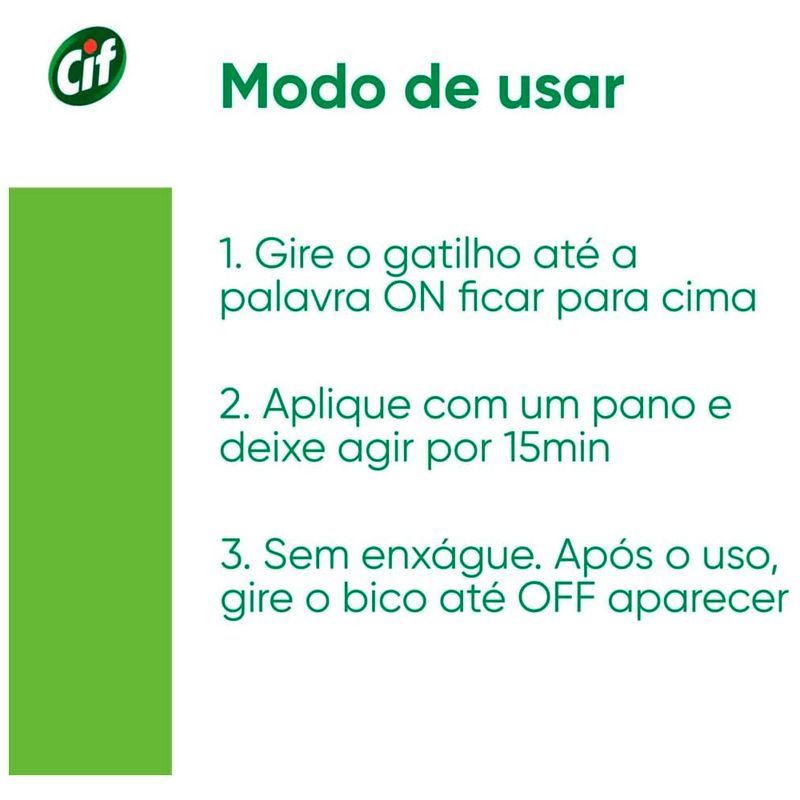 Cif

Modo de usar

1. Gire o gatilho até a palavra ON ficar para cima

2. Aplique com um pano e deixe agir por 15min

3. Sem enxágue. Após o uso, gire o bico até OFF aparecer